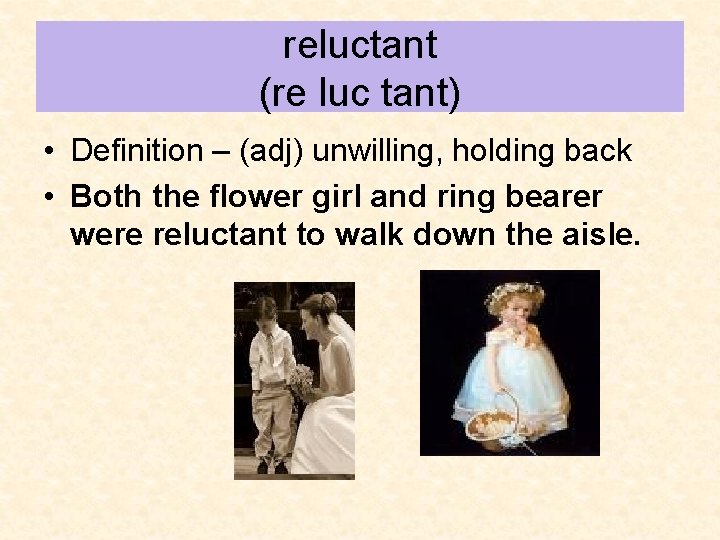 reluctant
(re luc tant)

• Definition – (adj) unwilling, holding back

• Both the flower girl and ring bearer were reluctant to walk down the aisle.